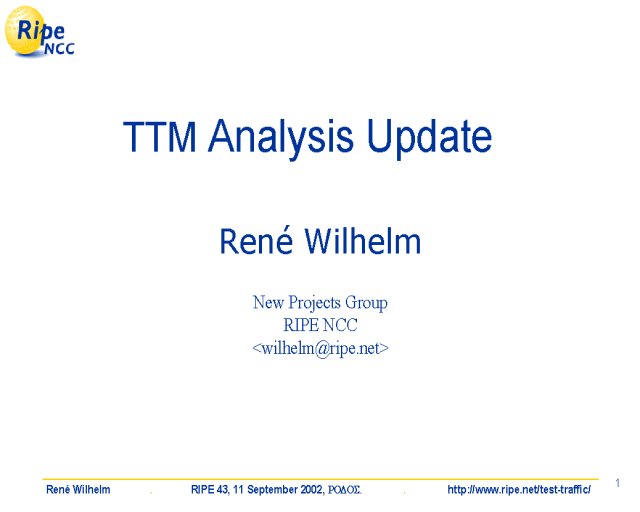 Ripe NCC

TTM Analysis Update

René Wilhelm

New Projects Group
RIPE NCC
<wilhelm@ripe.net>

René Wilhelm . RIPE 43, 11 September 2002, ΡΟΔΟΣ. . http://www.ripe.net/test-traffic/

1